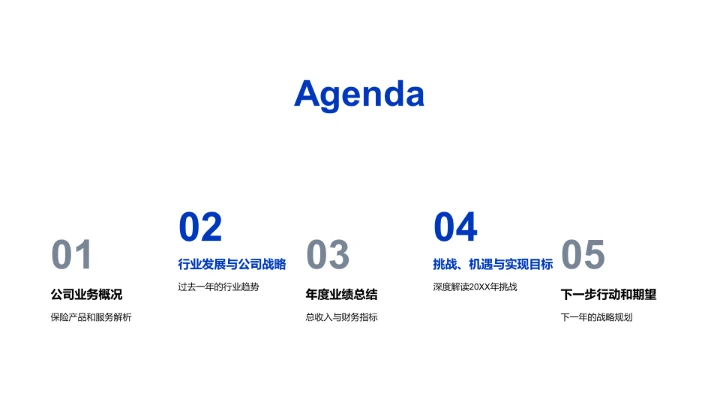 Agenda

01
公司业务概况
保险产品和服务解析

02
行业发展与公司战略
过去一年的行业趋势

03
年度业绩总结
总收入与财务指标

04
挑战、机遇与实现目标
深度解读20XX年挑战

05
下一步行动和期望
下一年的战略规划